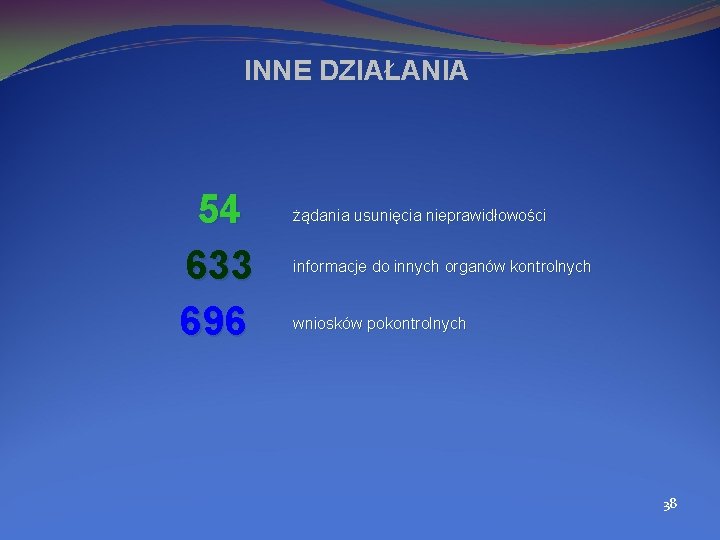 INNE DZIAŁANIA

54 żądania usunięcia nieprawidłowości

633 informacje do innych organów kontrolnych

696 wniosków pokontrolnych

38